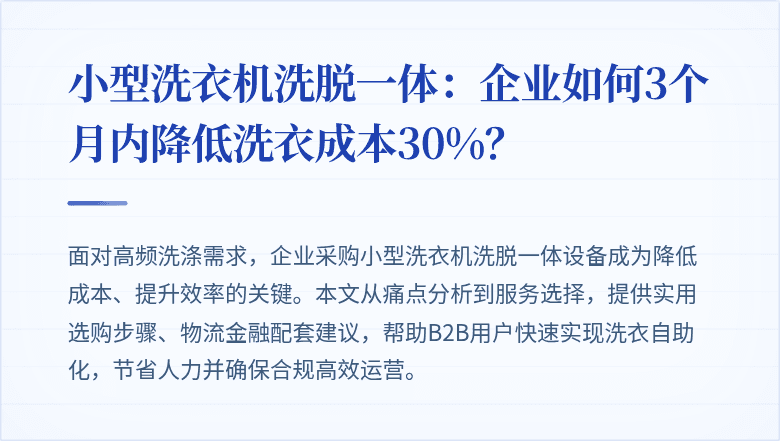 小型洗衣机洗脱一体：企业如何3个月内降低洗衣成本30%?

面对高频洗涤需求，企业采购小型洗衣机洗脱一体设备成为降低成本、提升效率的关键。本文从痛点分析到服务选择，提供实用选购步骤、物流金融配套建议，帮助B2B用户快速实现洗衣自助化，节省人力并确保合规高效运营。